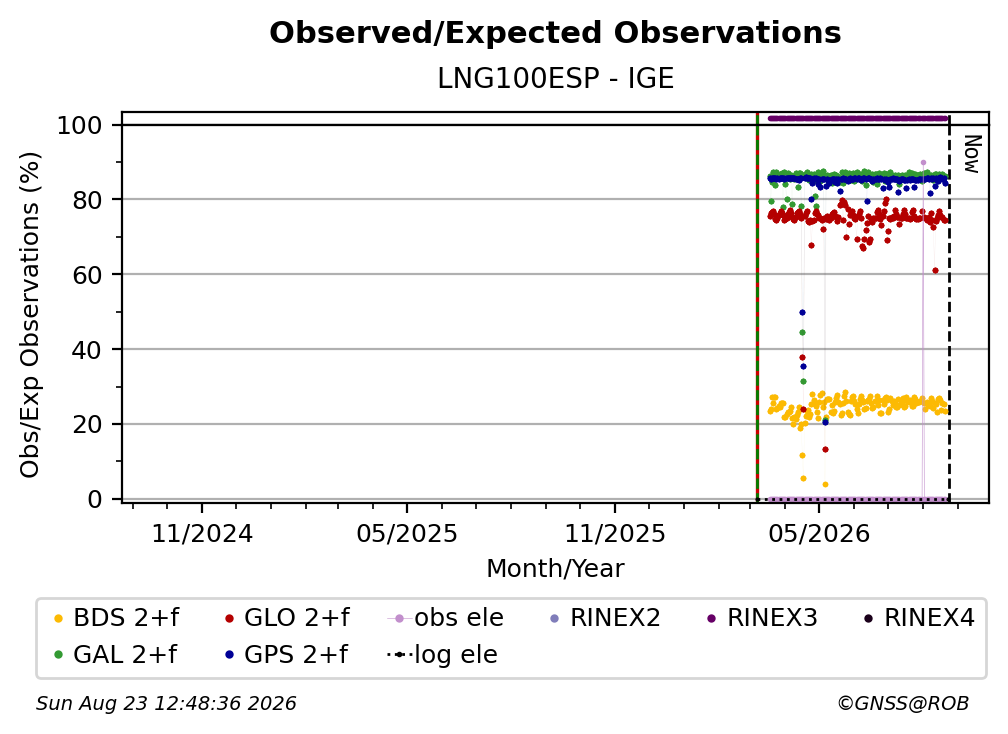 Observed/Expected Observations
LNG100ESP - IGE

Obs/Exp Observations (%)

100
80
60
40
20
0

Now

11/2024
05/2025
11/2025
05/2026

Month/Year

BDS 2+f
GLO 2+f
obs ele
RINEX2
RINEX3
RINEX4
GAL 2+f
GPS 2+f
log ele

Sun Aug 23 12:48:36 2026
©GNSS@ROB